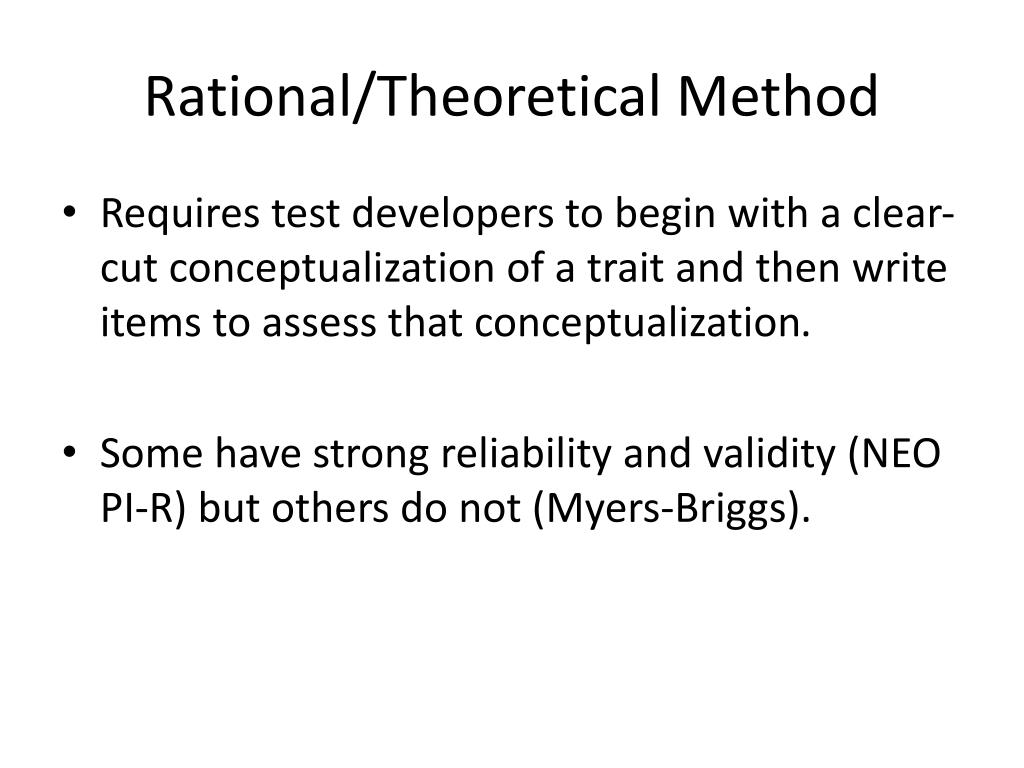 Rational/Theoretical Method

• Requires test developers to begin with a clear-cut conceptualization of a trait and then write items to assess that conceptualization.

• Some have strong reliability and validity (NEO PI-R) but others do not (Myers-Briggs).